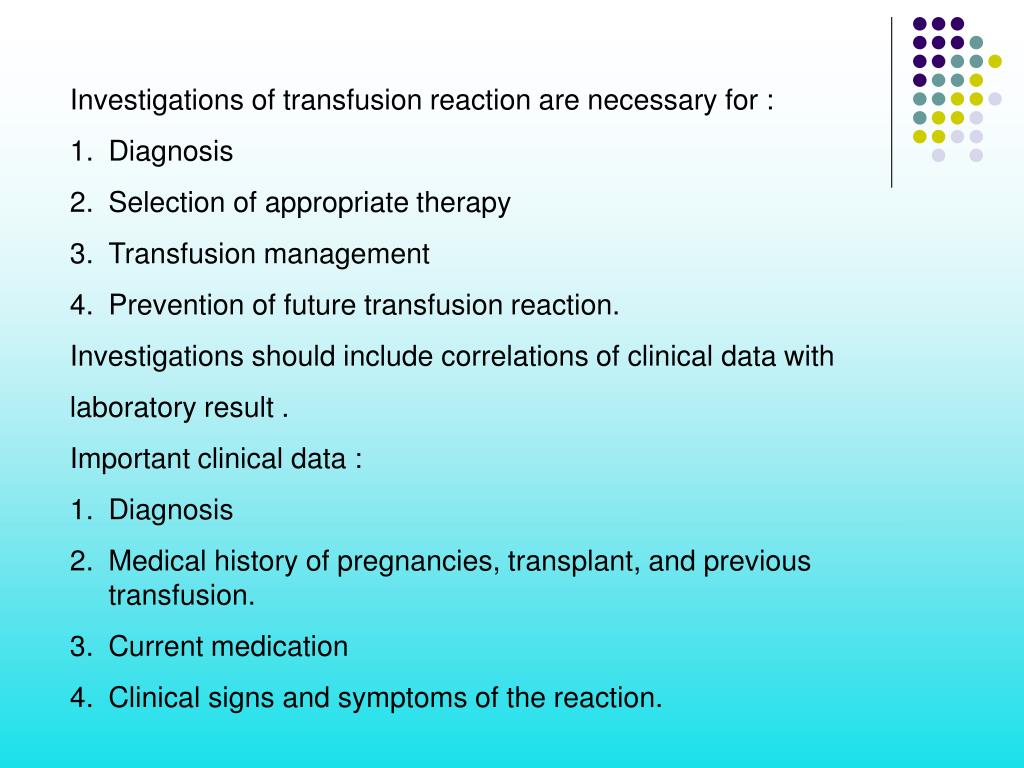 Investigations of transfusion reaction are necessary for :

1. Diagnosis
2. Selection of appropriate therapy
3. Transfusion management
4. Prevention of future transfusion reaction.

Investigations should include correlations of clinical data with laboratory result .

Important clinical data :

1. Diagnosis
2. Medical history of pregnancies, transplant, and previous transfusion.
3. Current medication
4. Clinical signs and symptoms of the reaction.